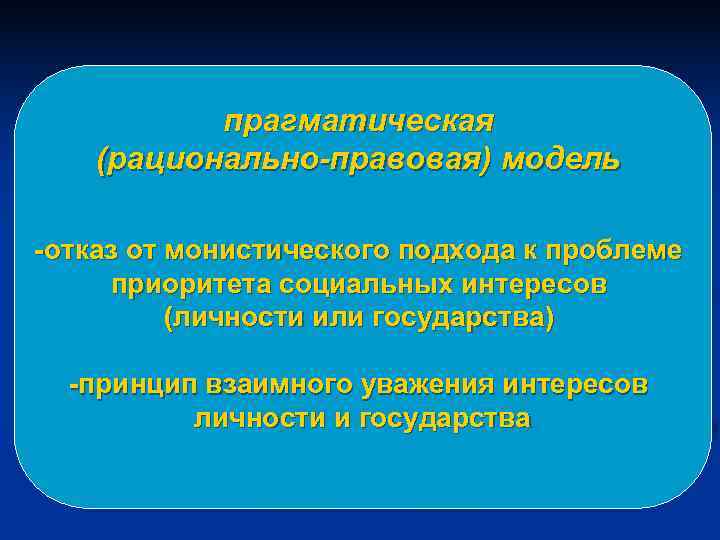 прагматическая
(рационально-правовая) модель

-отказ от монистического подхода к проблеме приоритета социальных интересов (личности или государства)

-принцип взаимного уважения интересов личности и государства